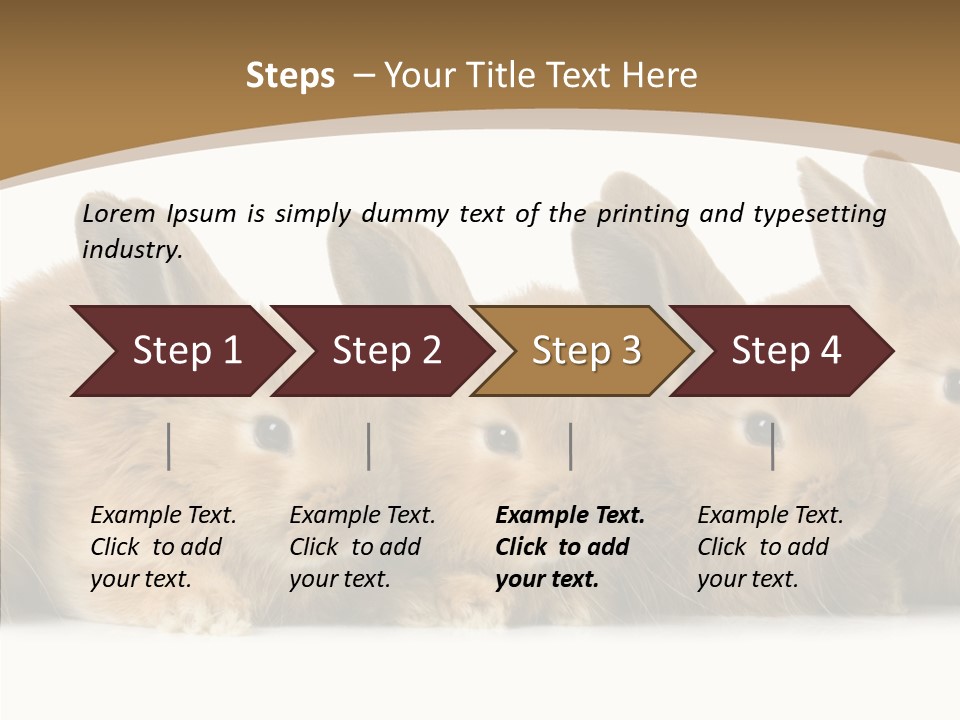 Steps – Your Title Text Here

Lorem Ipsum is simply dummy text of the printing and typesetting industry.

Step 1

Step 2

Step 3

Step 4

Example Text. Click to add your text.

Example Text. Click to add your text.

Example Text. Click to add your text.

Example Text. Click to add your text.